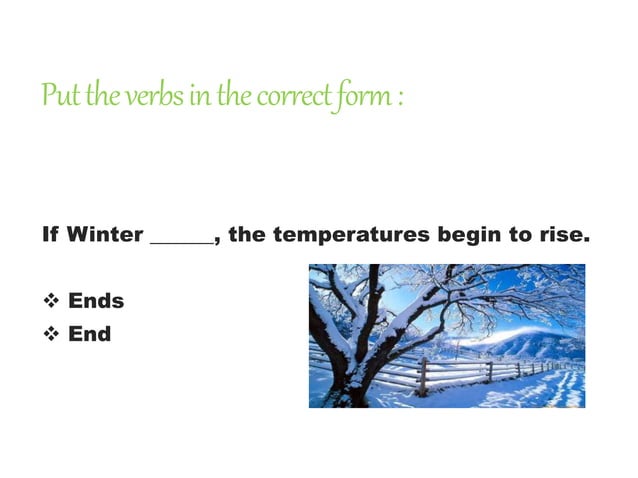 Put the verbs in the correct form :

If Winter ______, the temperatures begin to rise.

❖ Ends
❖ End